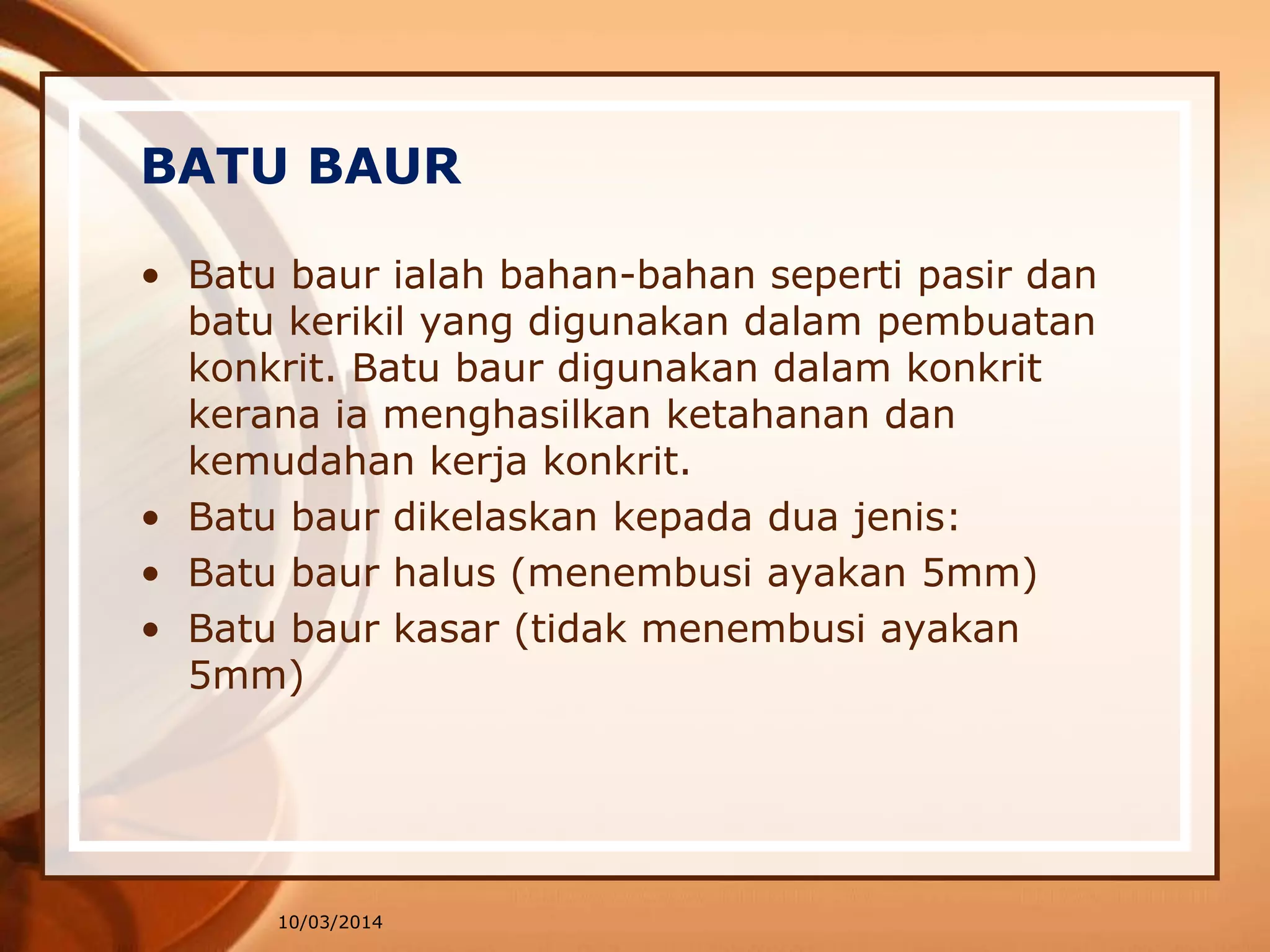 BATU BAUR

• Batu baur ialah bahan-bahan seperti pasir dan batu kerikil yang digunakan dalam pembuatan konkrit. Batu baur digunakan dalam konkrit kerana ia menghasilkan ketahanan dan kemudahan kerja konkrit.
• Batu baur dikelaskan kepada dua jenis:
• Batu baur halus (menembusi ayakan 5mm)
• Batu baur kasar (tidak menembusi ayakan 5mm)

10/03/2014